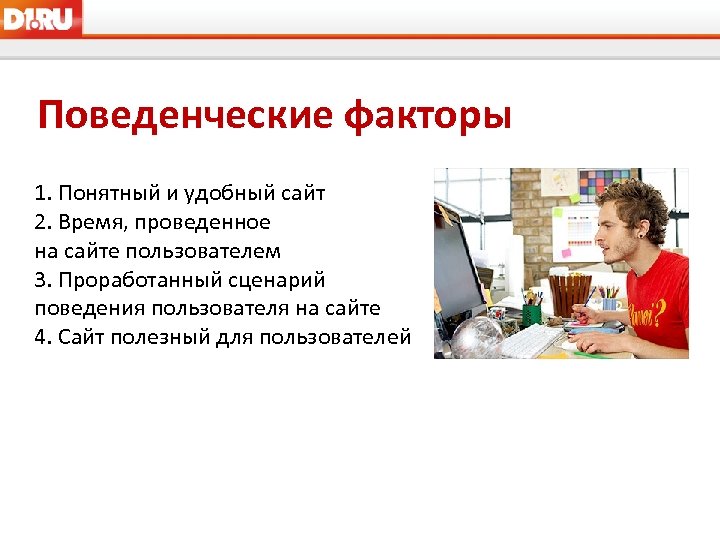 D1.RU

Поведенческие факторы

1. Понятный и удобный сайт
2. Время, проведенное на сайте пользователем
3. Проработанный сценарий поведения пользователя на сайте
4. Сайт полезный для пользователей